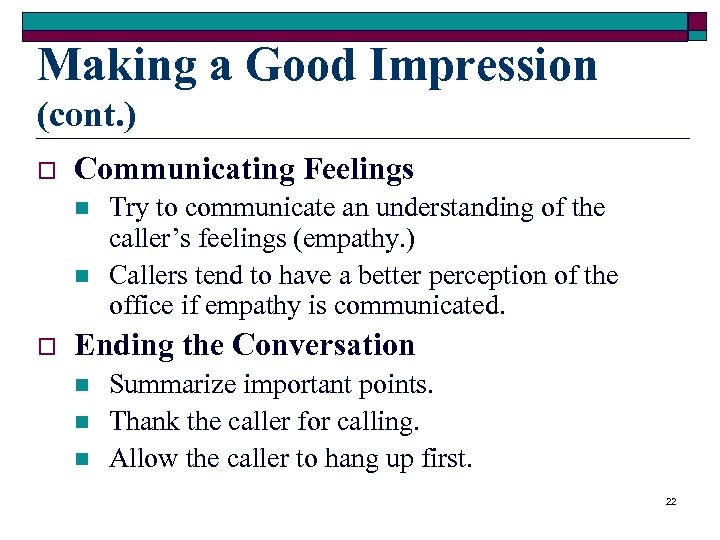 Making a Good Impression (cont.)

Communicating Feelings

Try to communicate an understanding of the caller’s feelings (empathy.)

Callers tend to have a better perception of the office if empathy is communicated.

Ending the Conversation

Summarize important points.

Thank the caller for calling.

Allow the caller to hang up first.

22